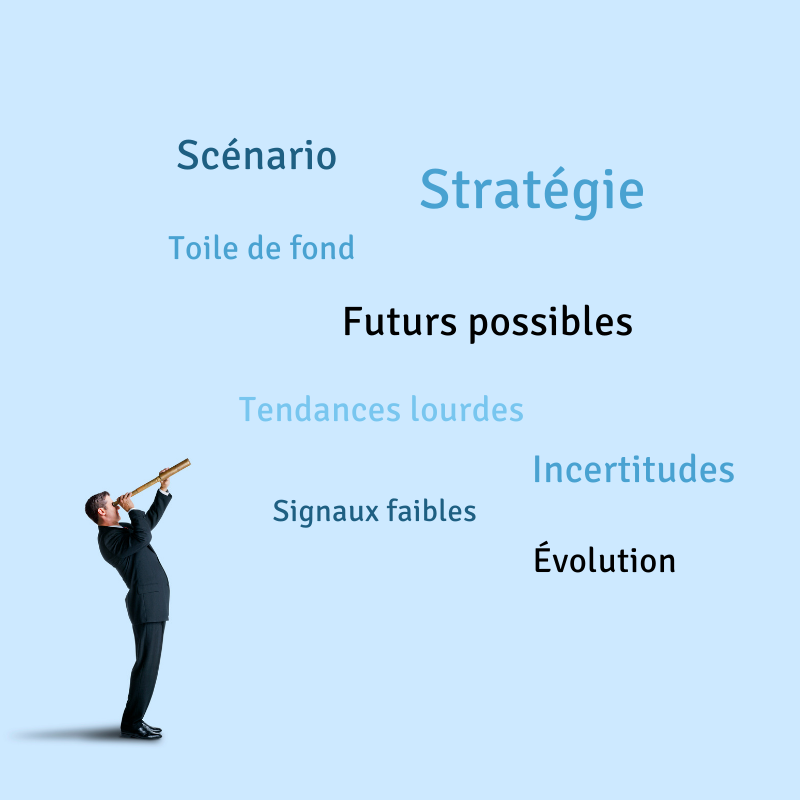 Scénario

Stratégie

Toile de fond

Futurs possibles

Tendances lourdes

Incertitudes

Signaux faibles

Évolution